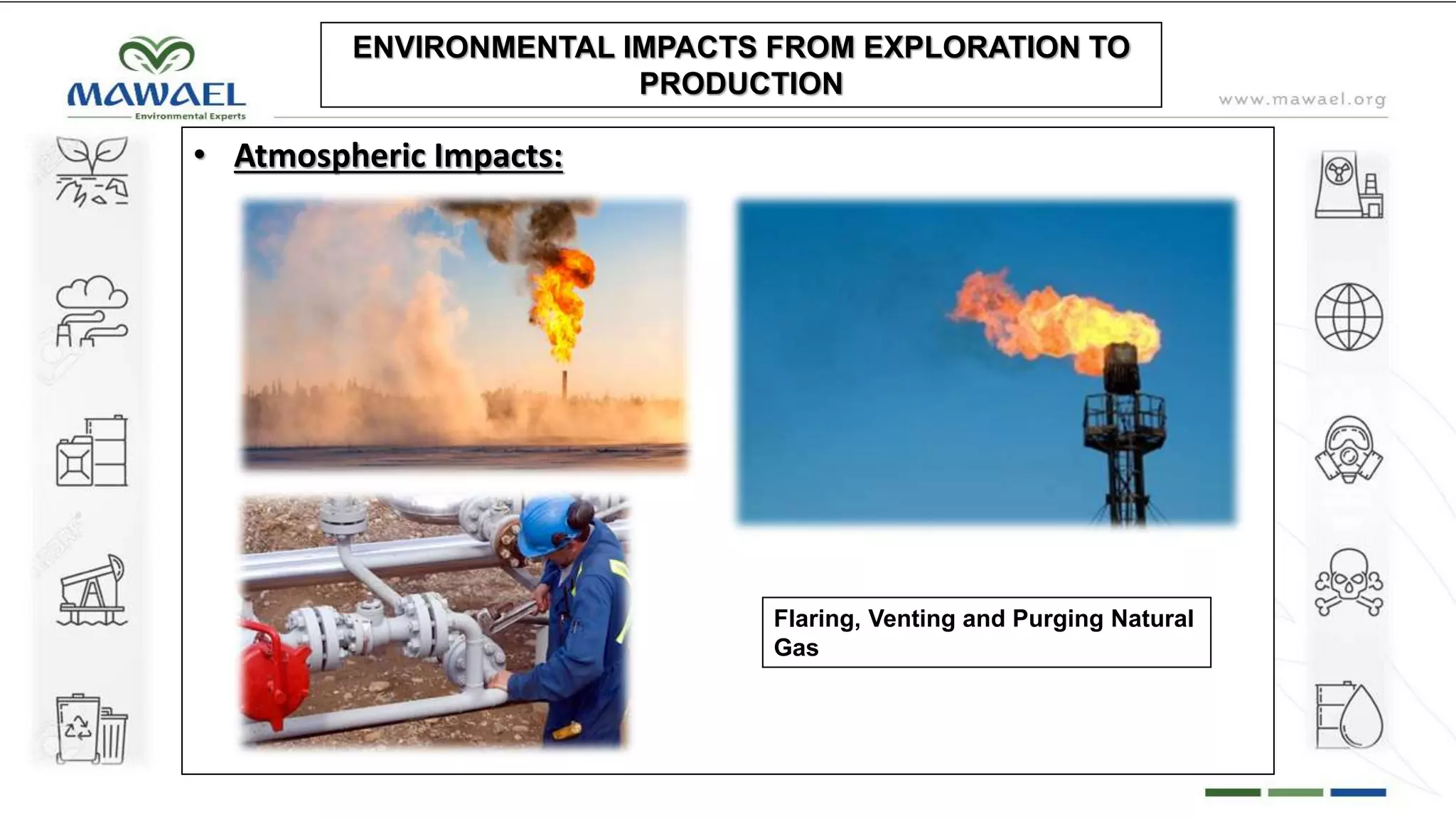 MAWAEL
Environmental Experts

ENVIRONMENTAL IMPACTS FROM EXPLORATION TO PRODUCTION

www.mawael.org

• Atmospheric Impacts:

Flaring, Venting and Purging Natural Gas